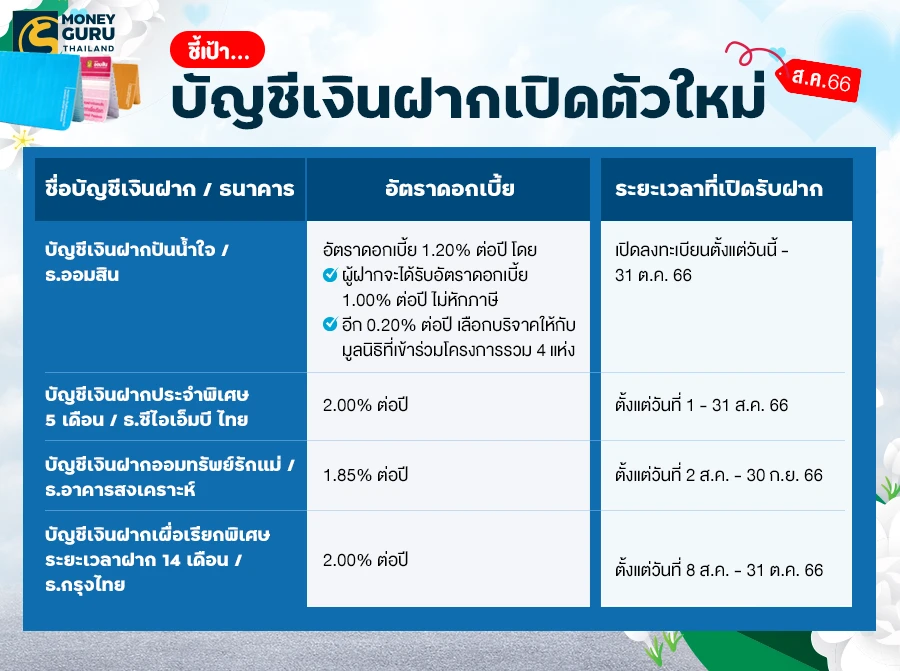 MONEY GURU THAILAND

ชี้เป้า...

บัญชีเงินฝากเปิดตัวใหม่

ส.ค.66

| ชื่อบัญชีเงินฝาก / ธนาคาร | อัตราดอกเบี้ย | ระยะเวลาที่เปิดรับฝาก |
|---|---|---|
| บัญชีเงินฝากปันน้ำใจ / ธ.ออมสิน | อัตราดอกเบี้ย 1.20% ต่อปี โดย ผู้ฝากจะได้รับอัตราดอกเบี้ย 1.00% ต่อปี ไม่หักภาษี อีก 0.20% ต่อปี เลือกบริจาคให้กับมูลนิธิที่เข้าร่วมโครงการรวม 4 แห่ง | เปิดลงทะเบียนตั้งแต่วันนี้ - 31 ต.ค. 66 |
| บัญชีเงินฝากประจำพิเศษ 5 เดือน / ธ.ซีไอเอ็มบี ไทย | 2.00% ต่อปี | ตั้งแต่วันที่ 1 - 31 ส.ค. 66 |
| บัญชีเงินฝากออมทรัพย์รักแม่ / ธ.อาคารสงเคราะห์ | 1.85% ต่อปี | ตั้งแต่วันที่ 2 ส.ค. - 30 ก.ย. 66 |
| บัญชีเงินฝากเผื่อเรียกพิเศษ ระยะเวลาฝาก 14 เดือน / ธ.กรุงไทย | 2.00% ต่อปี | ตั้งแต่วันที่ 8 ส.ค. - 31 ต.ค. 66 |